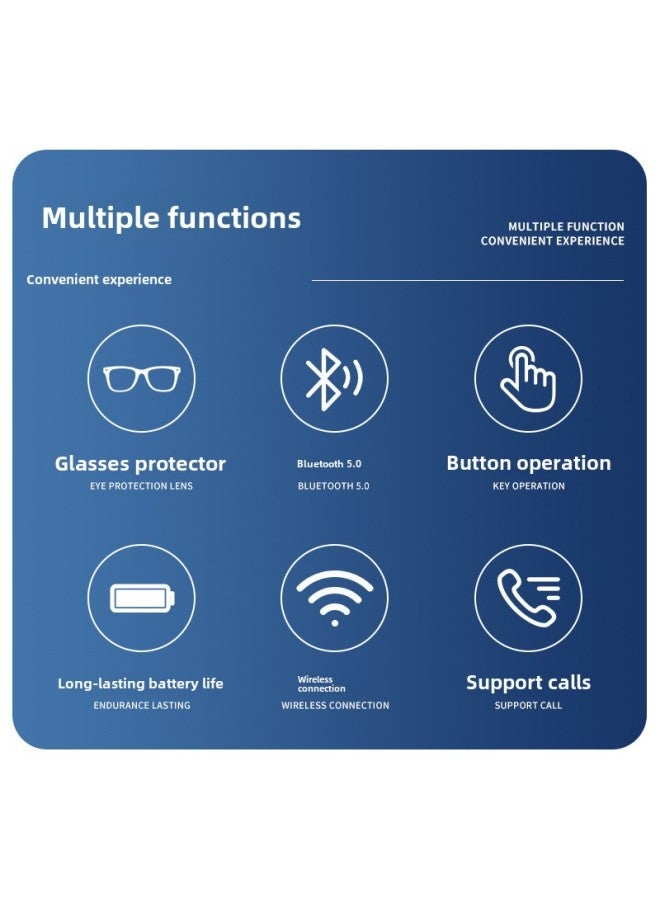 Multiple functions

MULTIPLE FUNCTION
CONVENIENT EXPERIENCE

Convenient experience

Glasses protector
EYE PROTECTION LENS

Bluetooth 5.0
BLUETOOTH 5.0

Button operation
KEY OPERATION

Long-lasting battery life
ENDURANCE LASTING

Wireless connection
WIRELESS CONNECTION

Support calls
SUPPORT CALL